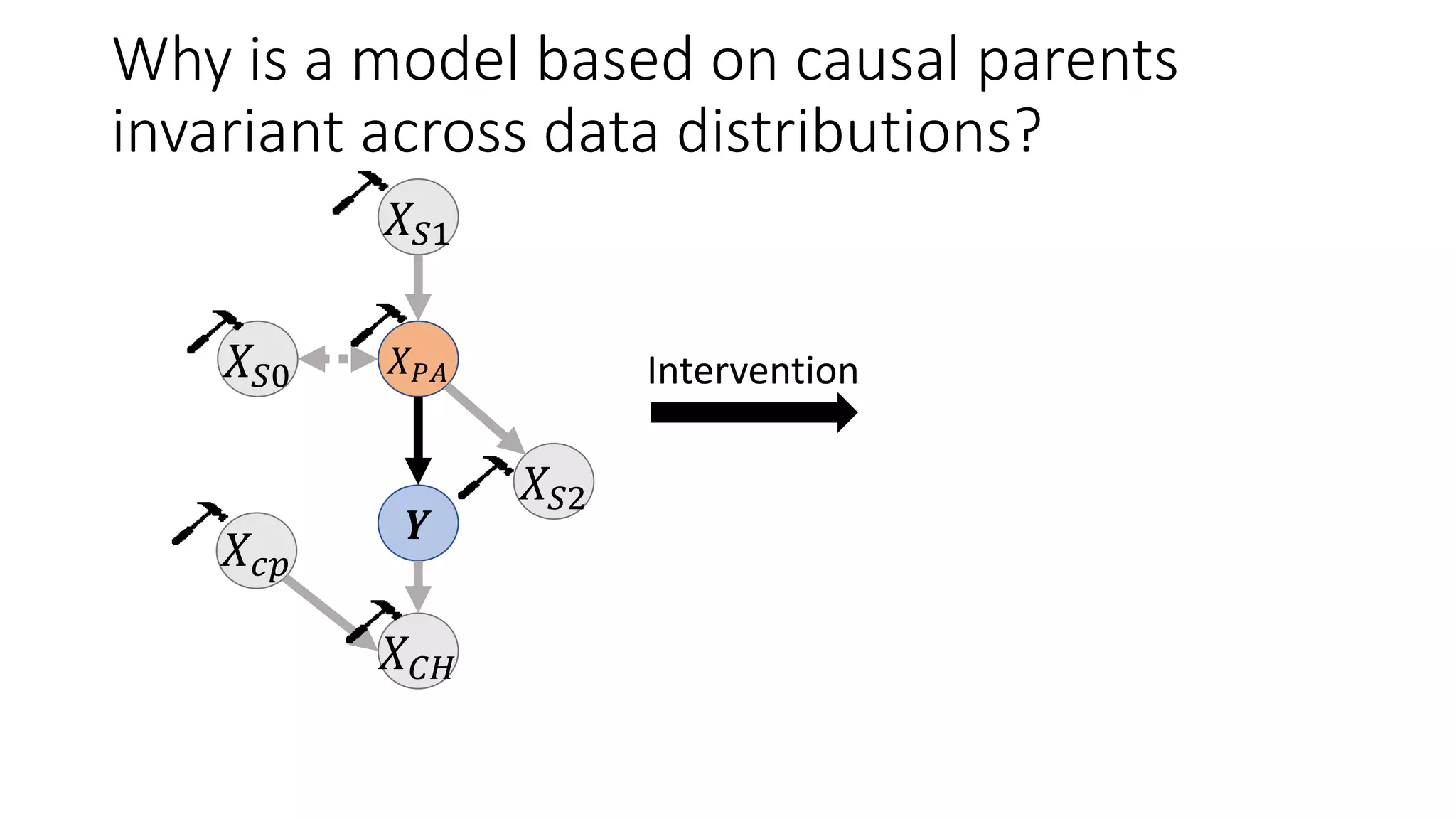 Why is a model based on causal parents invariant across data distributions?

$X_{S1}$

$X_{S0}$

$X_{PA}$

Intervention

$X_{S2}$

$Y$

$X_{cp}$

$X_{CH}$